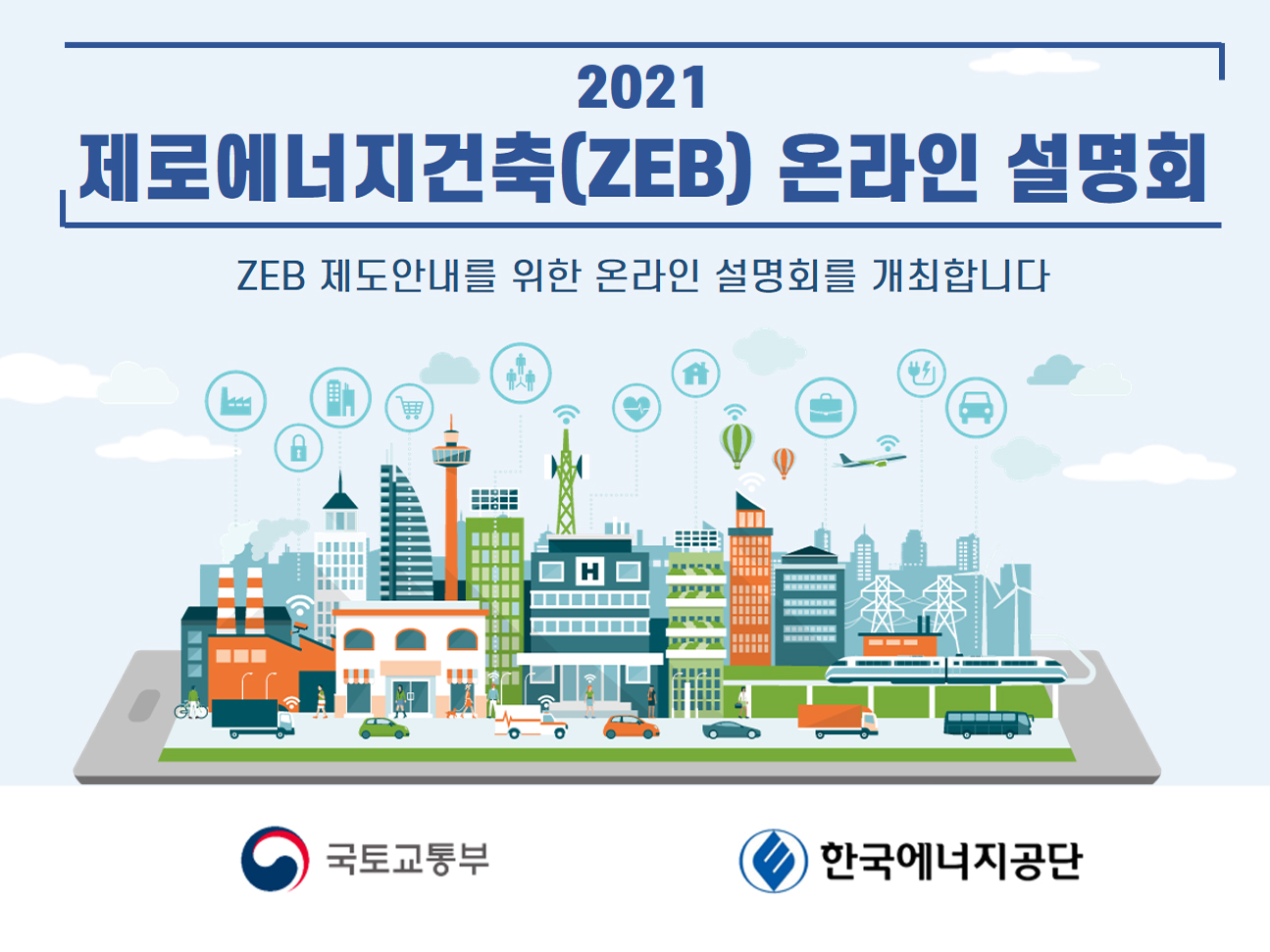 2021
제로에너지건축(ZEB) 온라인 설명회

ZEB 제도안내를 위한 온라인 설명회를 개최합니다

H

국토교통부

한국에너지공단